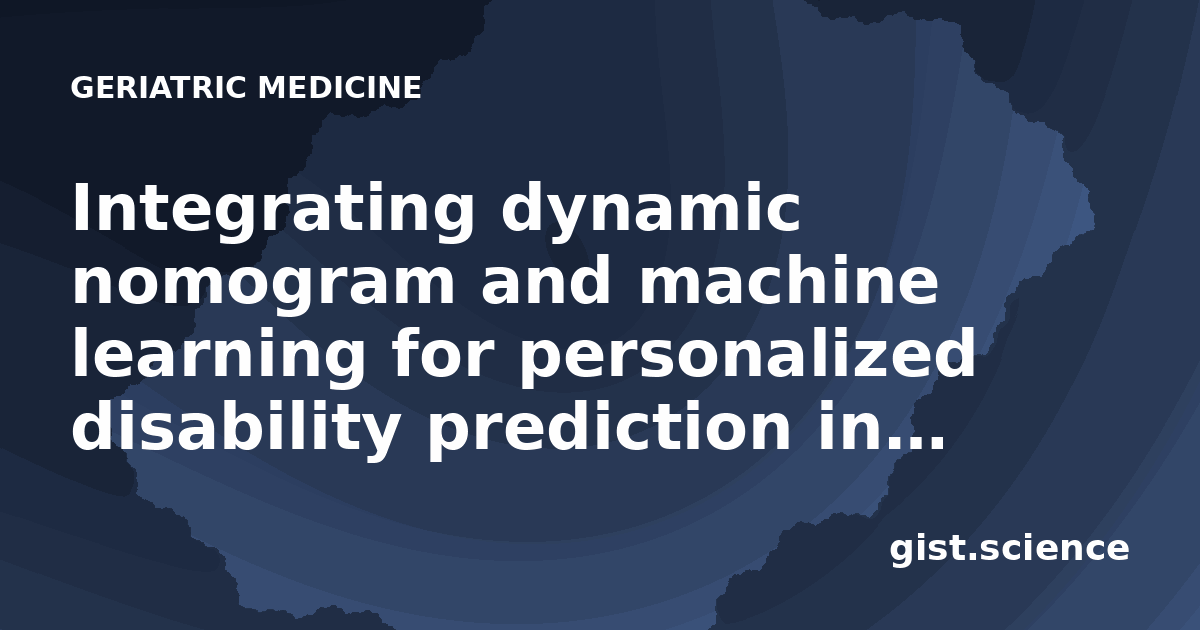 GERIATRIC MEDICINE

Integrating dynamic nomogram and machine learning for personalized disability prediction in...

gist.science